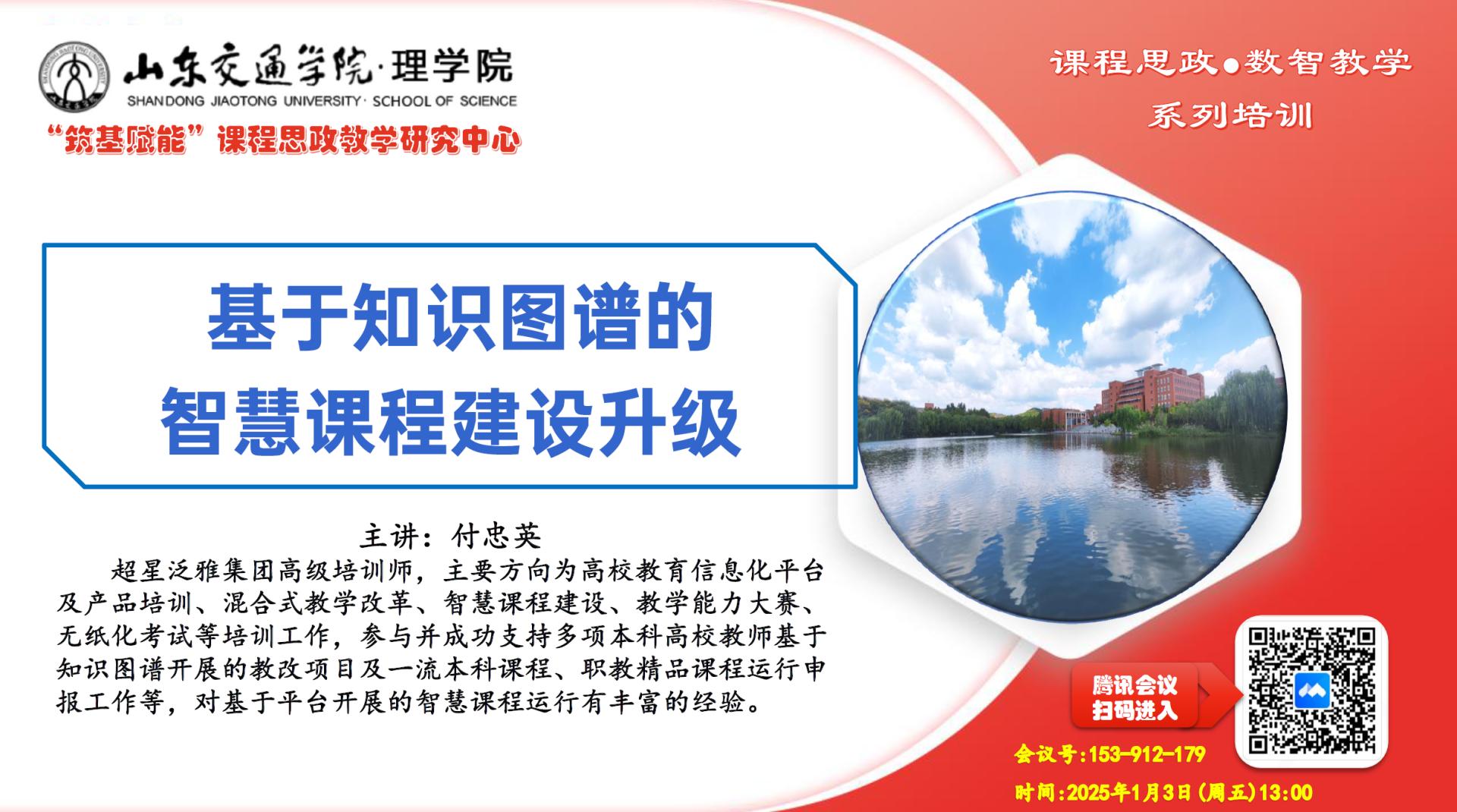 山东交通学院·理学院
SHANDONG JIAOTONG UNIVERSITY · SCHOOL OF SCIENCE
“筑基赋能”课程思政教学研究中心

课程思政●数智教学
系列培训

基于知识图谱的
智慧课程建设升级

主讲：付忠英

超星泛雅集团高级培训师，主要方向为高校教育信息化平台及产品培训、混合式教学改革、智慧课程建设、教学能力大赛、无纸化考试等培训工作，参与并成功支持多项本科高校教师基于知识图谱开展的教改项目及一流本科课程、职教精品课程运行申报工作等，对基于平台开展的智慧课程运行有丰富的经验。

腾讯会议
扫码进入

会议号:153-912-179
时间:2025年1月3日(周五)13:00